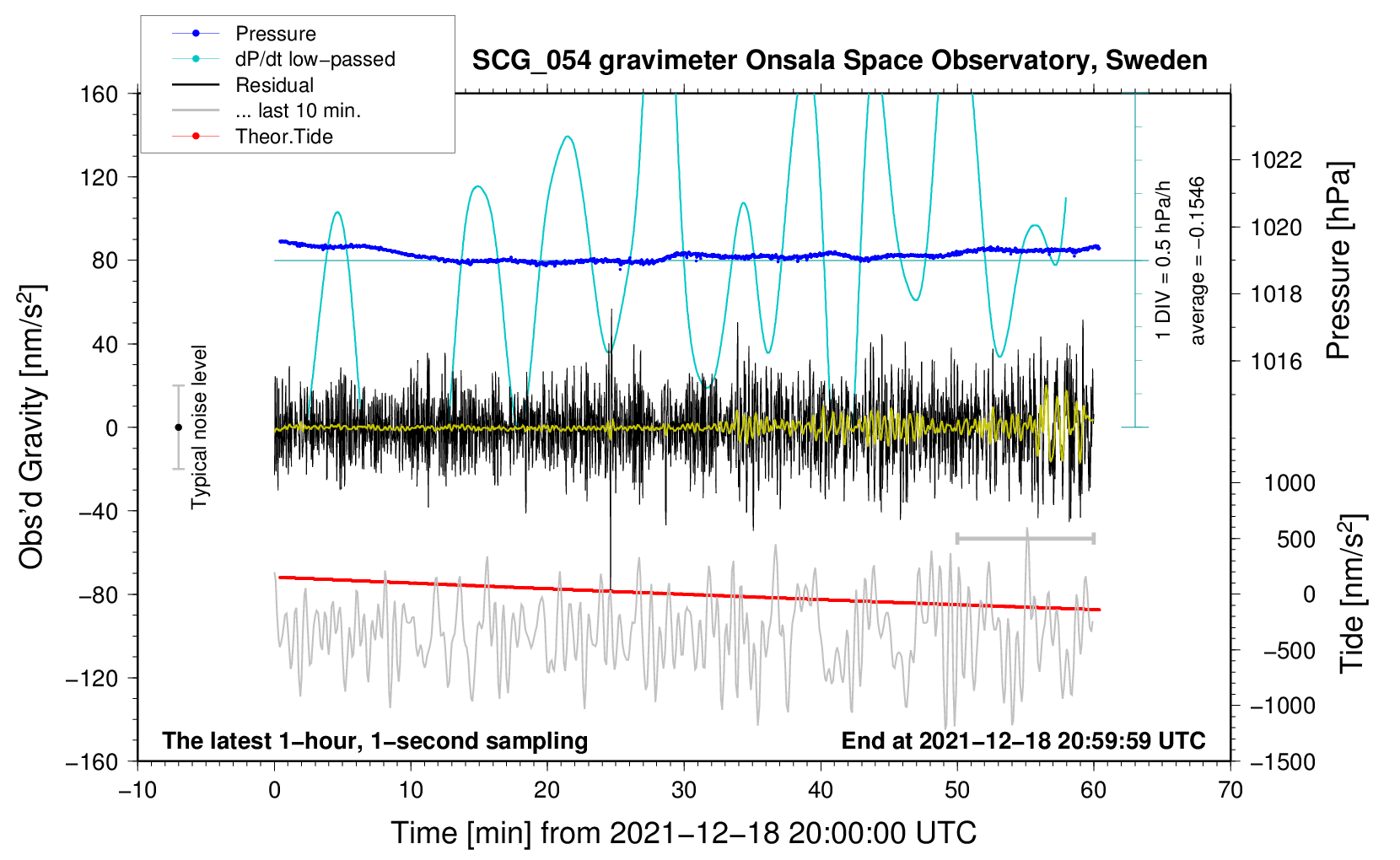 Pressure
dP/dt low−passed
Residual
... last 10 min.
Theor.Tide

SCG_054 gravimeter Onsala Space Observatory, Sweden

160
120
80
40
0
−40
−80
−120
−160

Obs'd Gravity [nm/s$^2$]

Typical noise level

1 DIV = 0.5 hPa/h
average = −0.1546

1022
1020
1018
1016

Pressure [hPa]

1000
500
0
−500
−1000
−1500

Tide [nm/s$^2$]

The latest 1−hour, 1−second sampling
End at 2021−12−18 20:59:59 UTC

−10
0
10
20
30
40
50
60
70

Time [min] from 2021−12−18 20:00:00 UTC